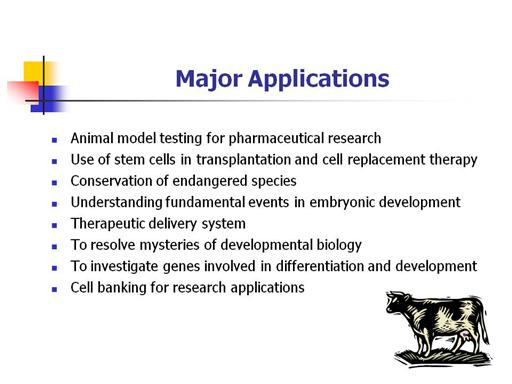 Major Applications

- Animal model testing for pharmaceutical research
- Use of stem cells in transplantation and cell replacement therapy
- Conservation of endangered species
- Understanding fundamental events in embryonic development
- Therapeutic delivery system
- To resolve mysteries of developmental biology
- To investigate genes involved in differentiation and development
- Cell banking for research applications